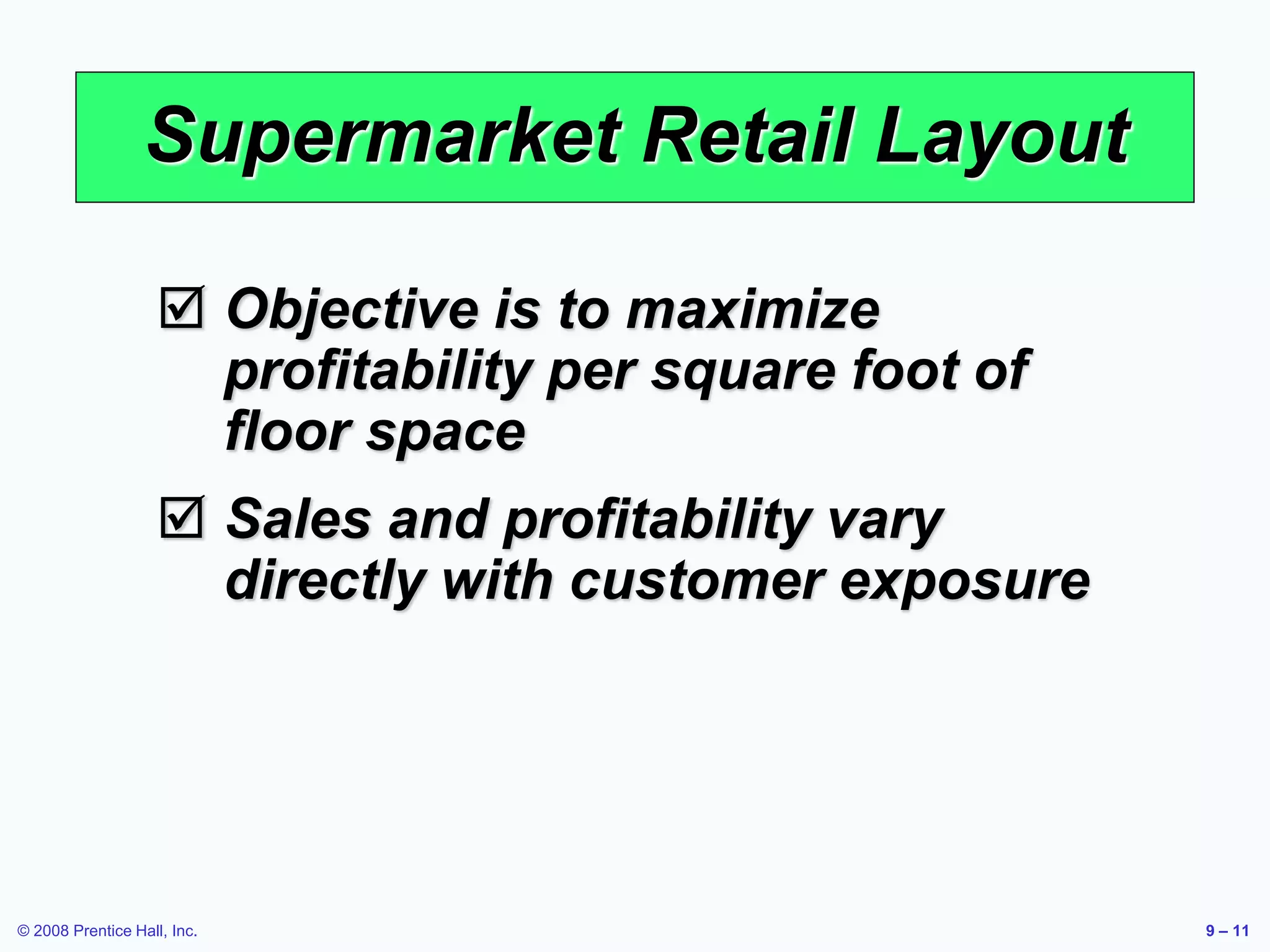 Supermarket Retail Layout

☑ Objective is to maximize profitability per square foot of floor space

☑ Sales and profitability vary directly with customer exposure

© 2008 Prentice Hall, Inc.

9 – 11